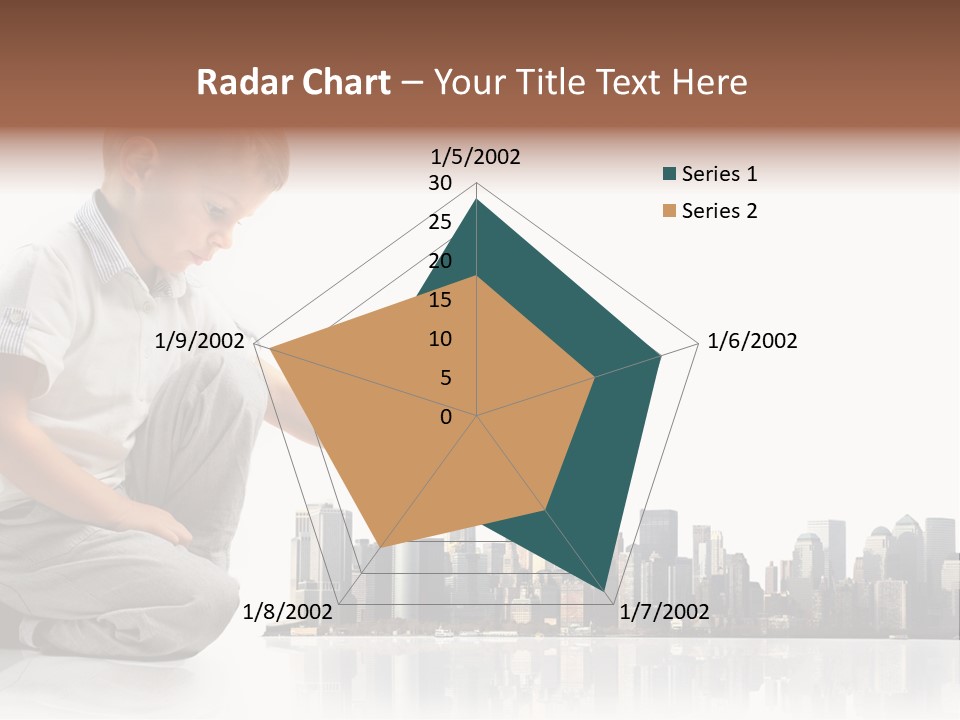 Radar Chart – Your Title Text Here

1/5/2002
30
25
20
15
10
5
0
1/6/2002
1/7/2002
1/8/2002
1/9/2002

Series 1
Series 2